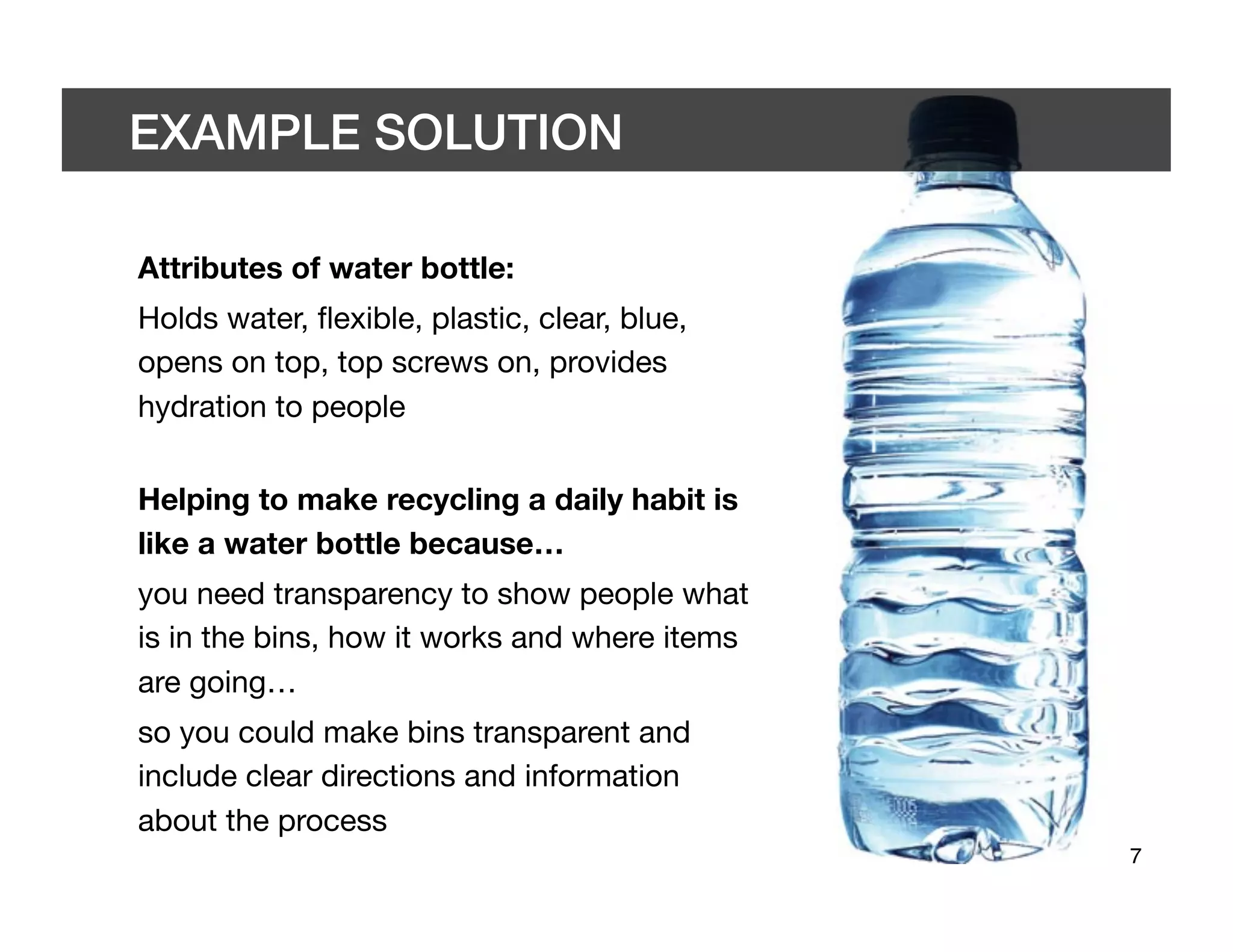 EXAMPLE SOLUTION

Attributes of water bottle:

Holds water, flexible, plastic, clear, blue, opens on top, top screws on, provides hydration to people

Helping to make recycling a daily habit is like a water bottle because…

you need transparency to show people what is in the bins, how it works and where items are going…

so you could make bins transparent and include clear directions and information about the process

7